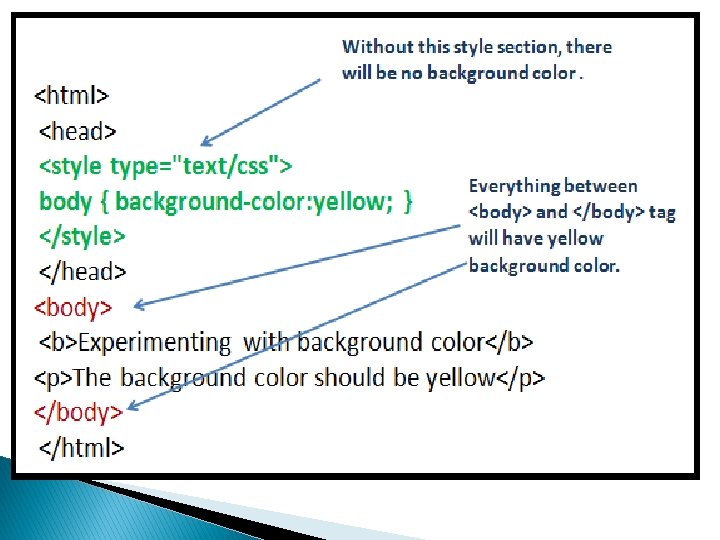 Without this style section, there will be no background color .

<html>
<head>
<style type="text/css">
body { background-color:yellow; }
</style>
</head>
<body>
<b>Experimenting with background color</b>
<p>The background color should be yellow</p>
</body>
</html>

Everything between <body> and </body> tag will have yellow background color.